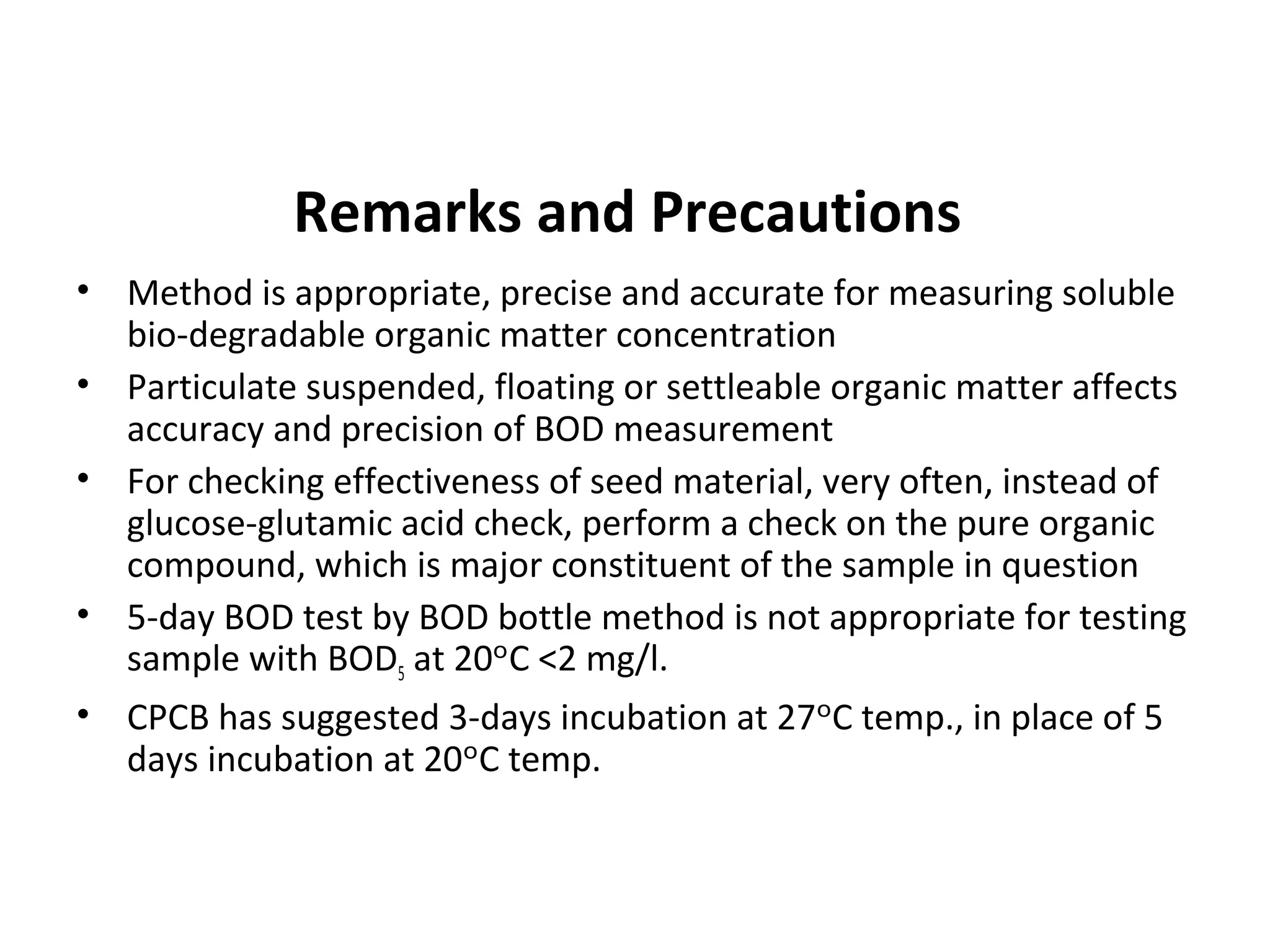 Remarks and Precautions

• Method is appropriate, precise and accurate for measuring soluble bio-degradable organic matter concentration

• Particulate suspended, floating or settleable organic matter affects accuracy and precision of BOD measurement

• For checking effectiveness of seed material, very often, instead of glucose-glutamic acid check, perform a check on the pure organic compound, which is major constituent of the sample in question

• 5-day BOD test by BOD bottle method is not appropriate for testing sample with $BOD_5$ at $20^oC$ <2 mg/l.

• CPCB has suggested 3-days incubation at $27^oC$ temp., in place of 5 days incubation at $20^oC$ temp.